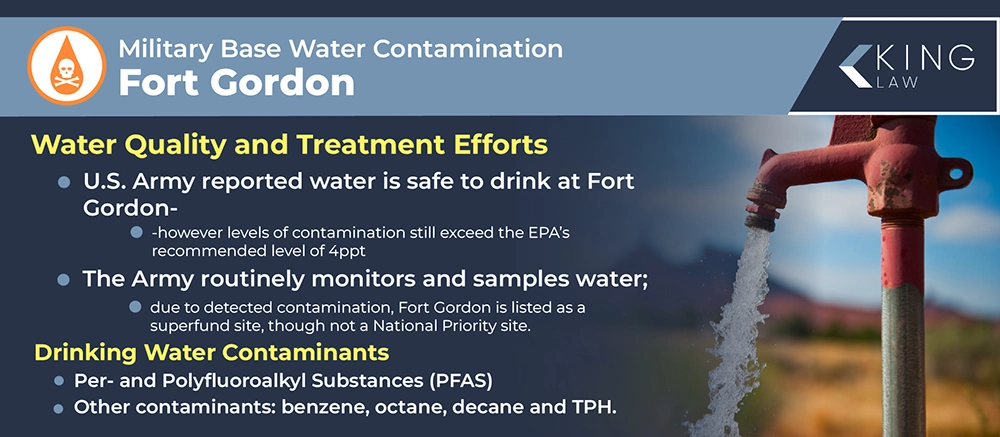 Military Base Water Contamination
Fort Gordon

KING LAW

Water Quality and Treatment Efforts

U.S. Army reported water is safe to drink at Fort Gordon-

-however levels of contamination still exceed the EPA's recommended level of 4ppt

The Army routinely monitors and samples water;

due to detected contamination, Fort Gordon is listed as a superfund site, though not a National Priority site.

Drinking Water Contaminants

Per- and Polyfluoroalkyl Substances (PFAS)

Other contaminants: benzene, octane, decane and TPH.